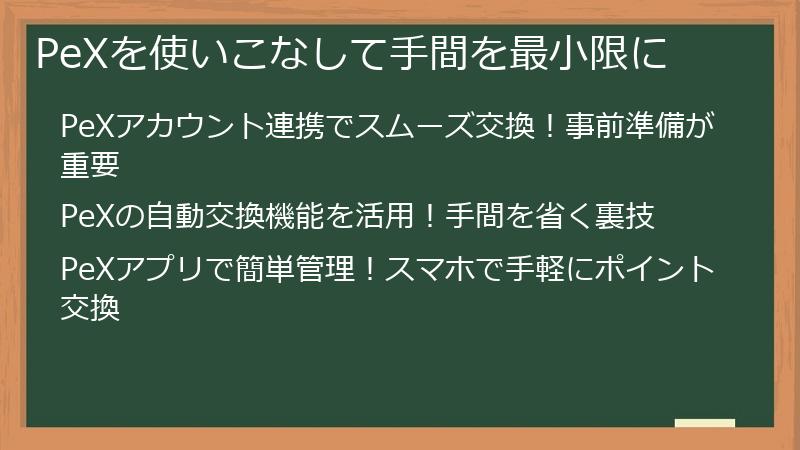 PeXを使いこなして手間を最小限に

PeXアカウント連携でスムーズ交換！事前準備が重要

PeXの自動交換機能を活用！手間を省く裏技

PeXアプリで簡単管理！スマホで手軽にポイント交換